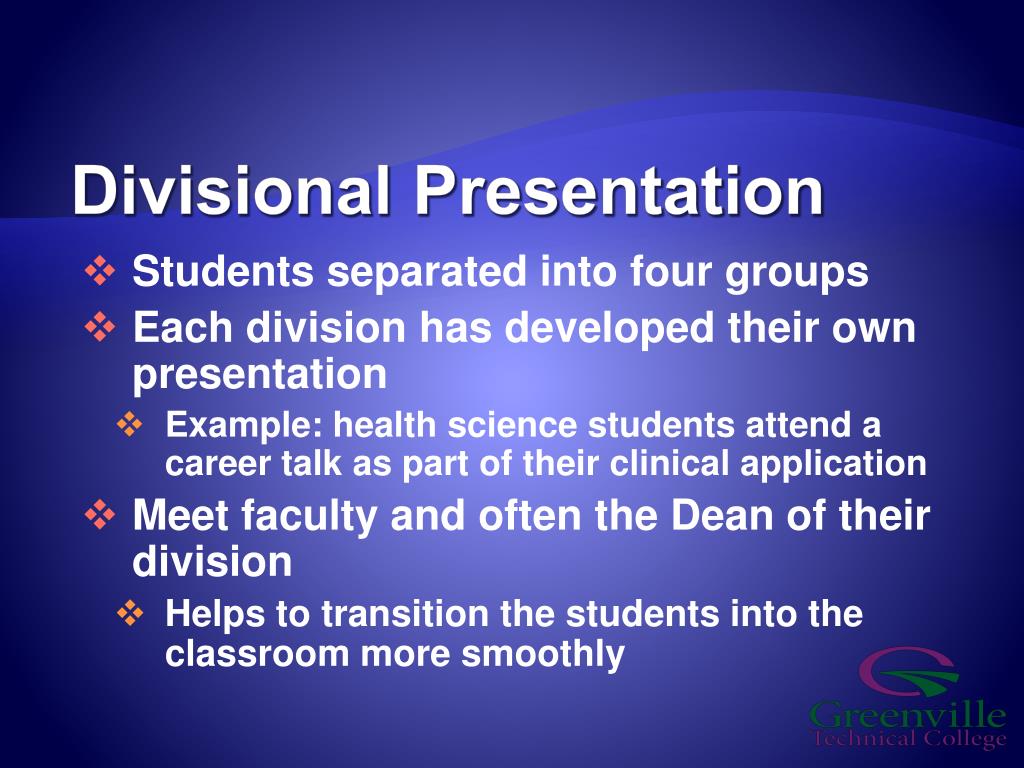 Divisional Presentation

❖ Students separated into four groups

❖ Each division has developed their own presentation

❖ Example: health science students attend a career talk as part of their clinical application

❖ Meet faculty and often the Dean of their division

❖ Helps to transition the students into the classroom more smoothly

Greenville
Technical College